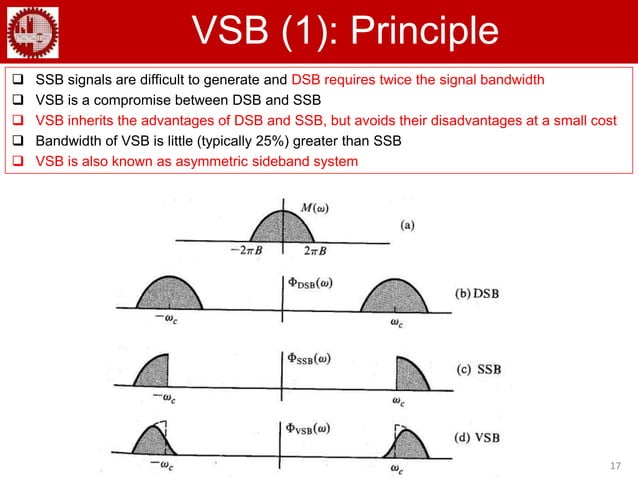 VSB (1): Principle

❑ SSB signals are difficult to generate and DSB requires twice the signal bandwidth
❑ VSB is a compromise between DSB and SSB
❑ VSB inherits the advantages of DSB and SSB, but avoids their disadvantages at a small cost
❑ Bandwidth of VSB is little (typically 25%) greater than SSB
❑ VSB is also known as asymmetric sideband system

$M(\omega)$
(a)
$-2\pi B$
$2\pi B$

$\Phi_{DSB}(\omega)$
(b) DSB
$-\omega_c$
$\omega_c$

$\Phi_{SSB}(\omega)$
(c) SSB
$-\omega_c$
$\omega_c$

$\Phi_{VSB}(\omega)$
(d) VSB
$-\omega_c$
$\omega_c$

17